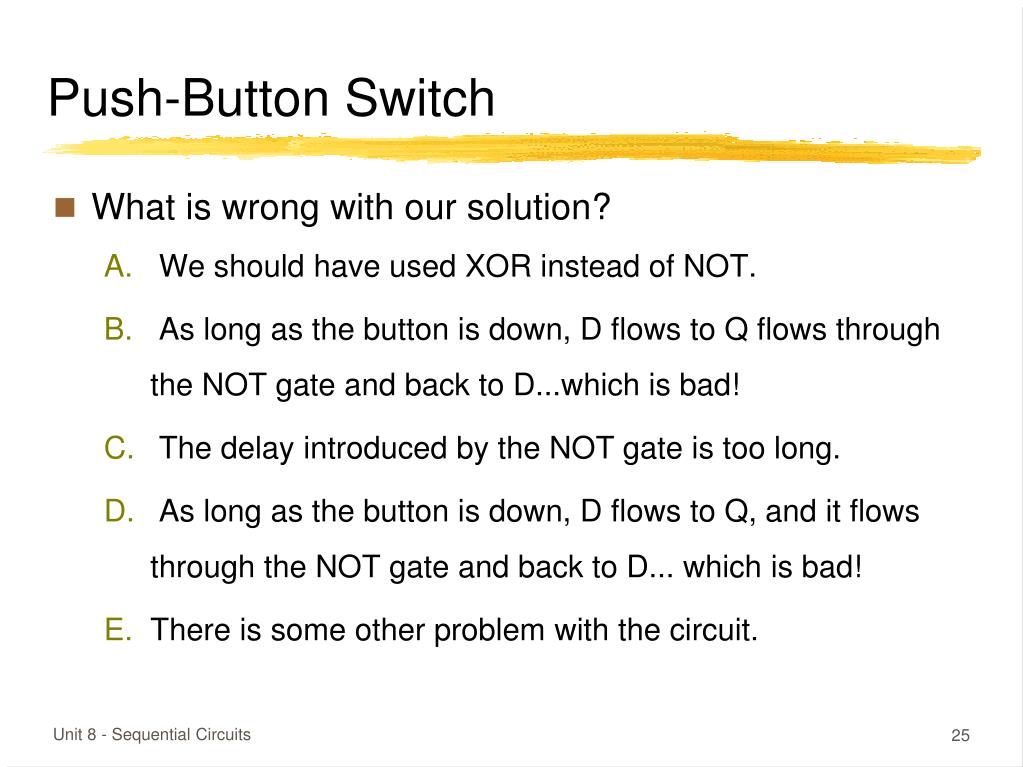 Push-Button Switch

What is wrong with our solution?

A. We should have used XOR instead of NOT.

B. As long as the button is down, D flows to Q flows through the NOT gate and back to D...which is bad!

C. The delay introduced by the NOT gate is too long.

D. As long as the button is down, D flows to Q, and it flows through the NOT gate and back to D... which is bad!

E. There is some other problem with the circuit.

Unit 8 - Sequential Circuits

25